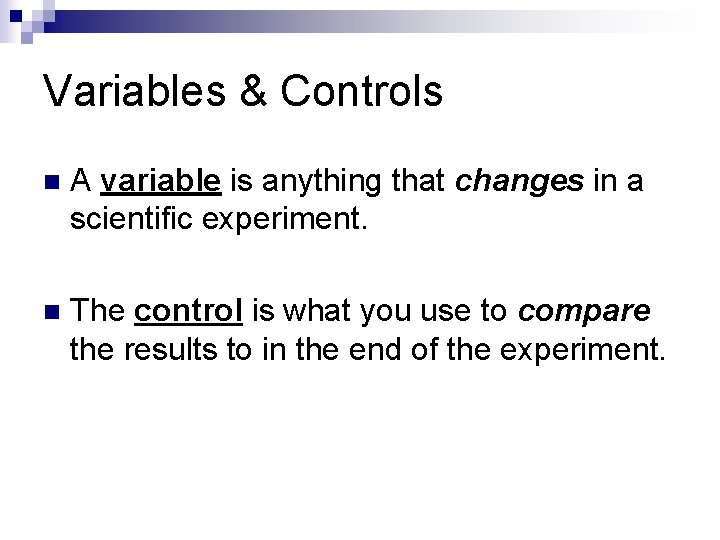 Variables & Controls

A variable is anything that changes in a scientific experiment.

The control is what you use to compare the results to in the end of the experiment.